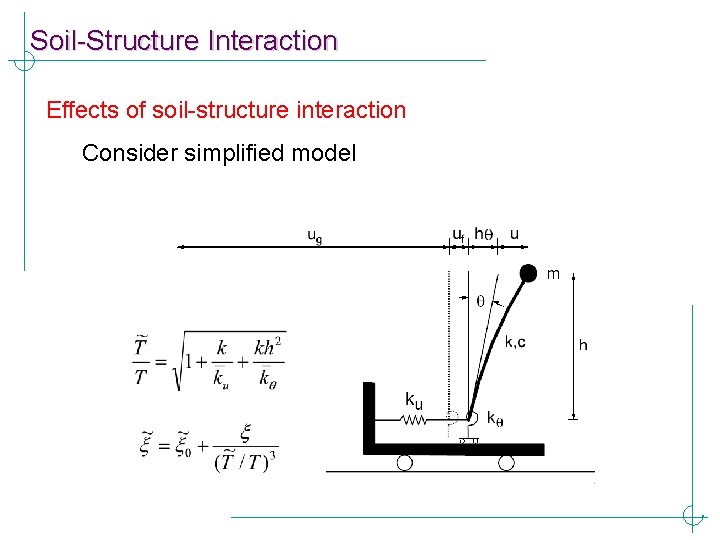 Soil-Structure Interaction

Effects of soil-structure interaction

Consider simplified model

$u_g$ $u_f$ $h\theta$ $u$

m

$\theta$

k,c

h

$k_u$

$k_\theta$

$\frac{\tilde{T}}{T} = \sqrt{1 + \frac{k}{\bar{k}_u} + \frac{kh^2}{\bar{k}_\theta}}$

$\tilde{\xi} = \tilde{\xi}_0 + \frac{\xi}{(\tilde{T}/T)^3}$